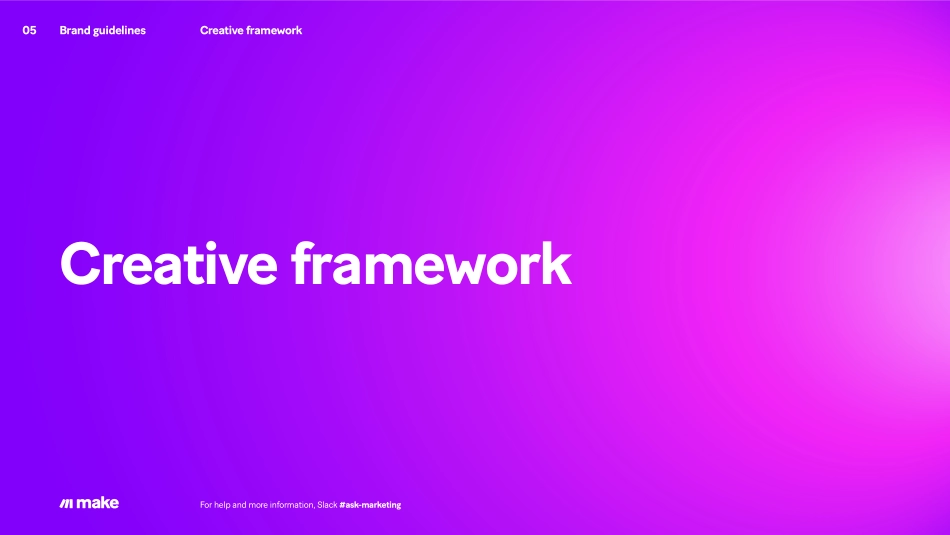 05 Brand guidelines Creative framework

Creative framework

make

For help and more information, Slack #ask-marketing